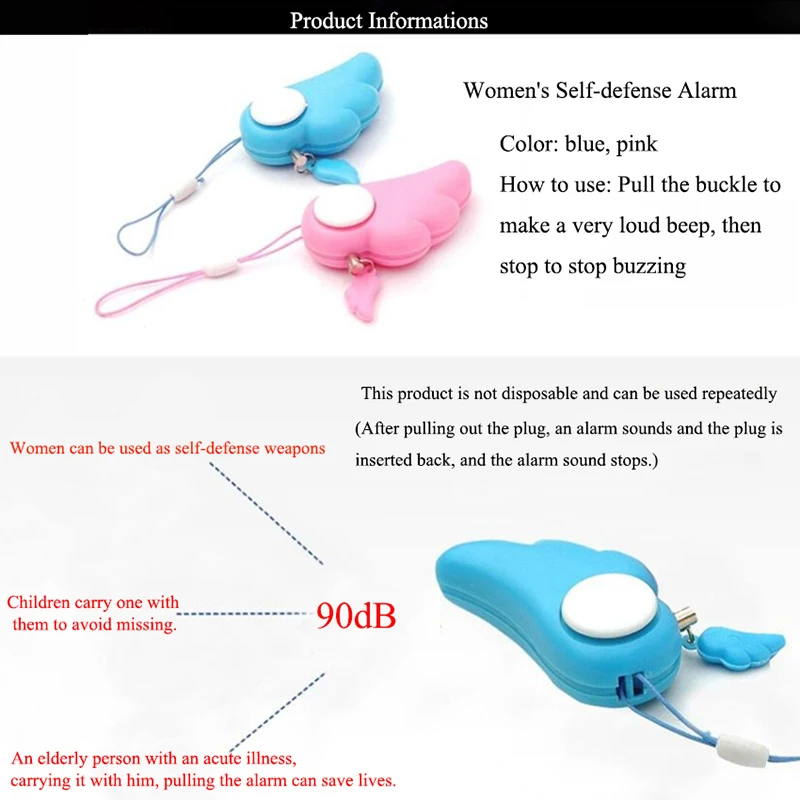 Product Informations

Women's Self-defense Alarm

Color: blue, pink

How to use: Pull the buckle to make a very loud beep, then stop to stop buzzing

This product is not disposable and can be used repeatedly (After pulling out the plug, an alarm sounds and the plug is inserted back, and the alarm sound stops.)

Women can be used as self-defense weapons

Children carry one with them to avoid missing.

90dB

An elderly person with an acute illness, carrying it with him, pulling the alarm can save lives.